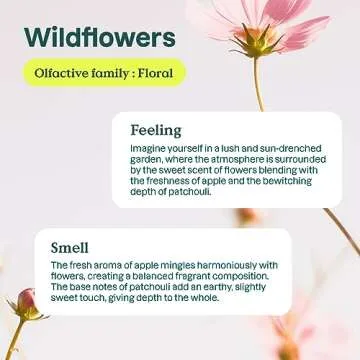 Wildflowers

Olfactive family : Floral

Feeling

Imagine yourself in a lush and sun-drenched garden, where the atmosphere is surrounded by the sweet scent of flowers blending with the freshness of apple and the bewitching depth of patchouli.

Smell

The fresh aroma of apple mingles harmoniously with flowers, creating a balanced fragrant composition. The base notes of patchouli add an earthy, slightly sweet touch, giving depth to the whole.